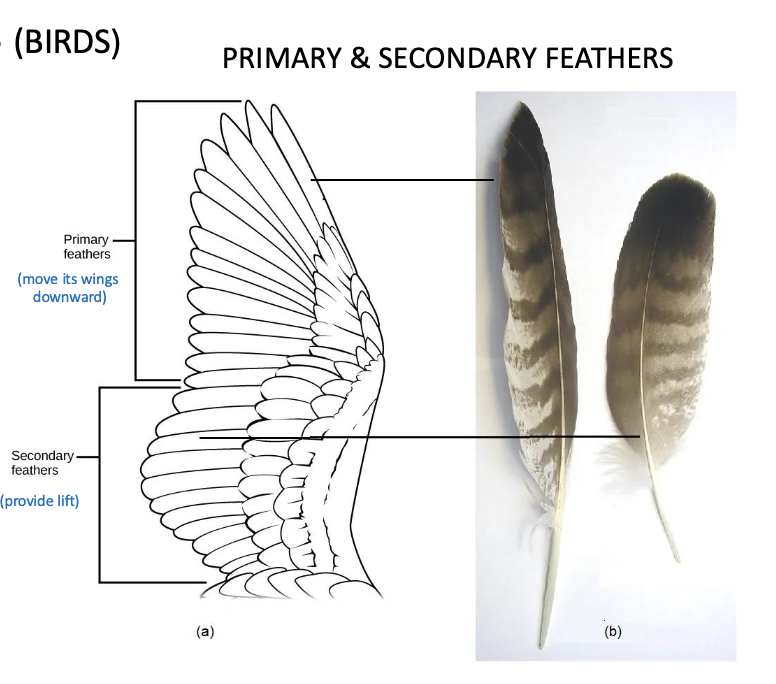 (BIRDS)

PRIMARY & SECONDARY FEATHERS

Primary feathers

(move its wings downward)

Secondary feathers

(provide lift)

(a)

(b)